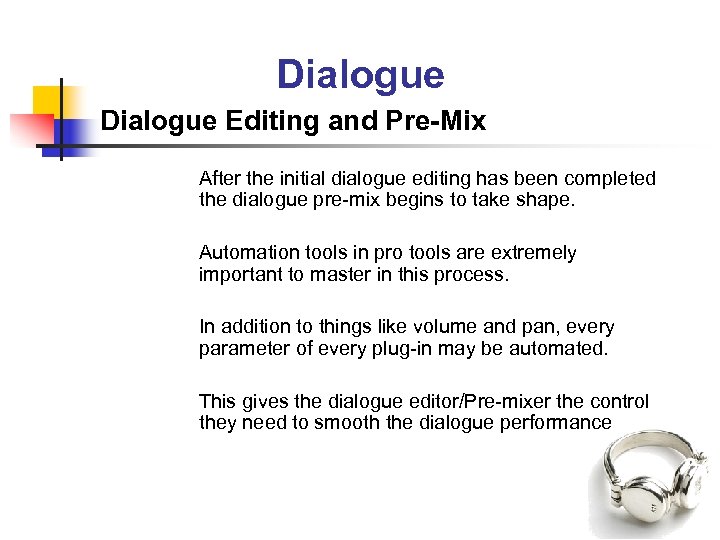 Dialogue

Dialogue Editing and Pre-Mix

After the initial dialogue editing has been completed the dialogue pre-mix begins to take shape.

Automation tools in pro tools are extremely important to master in this process.

In addition to things like volume and pan, every parameter of every plug-in may be automated.

This gives the dialogue editor/Pre-mixer the control they need to smooth the dialogue performance